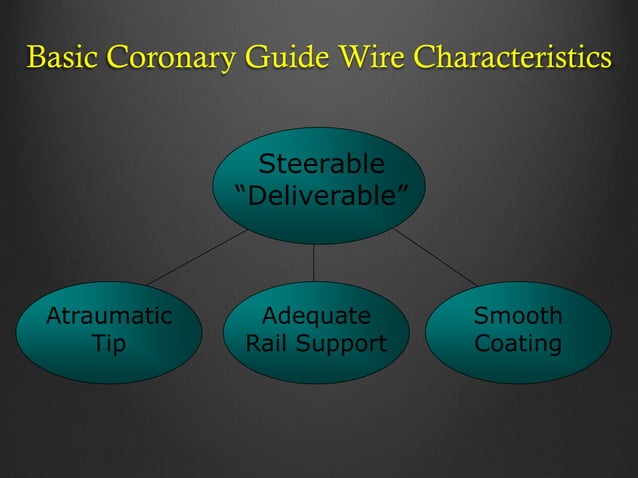 Basic Coronary Guide Wire Characteristics

Steerable
“Deliverable”

Atraumatic
Tip

Adequate
Rail Support

Smooth
Coating